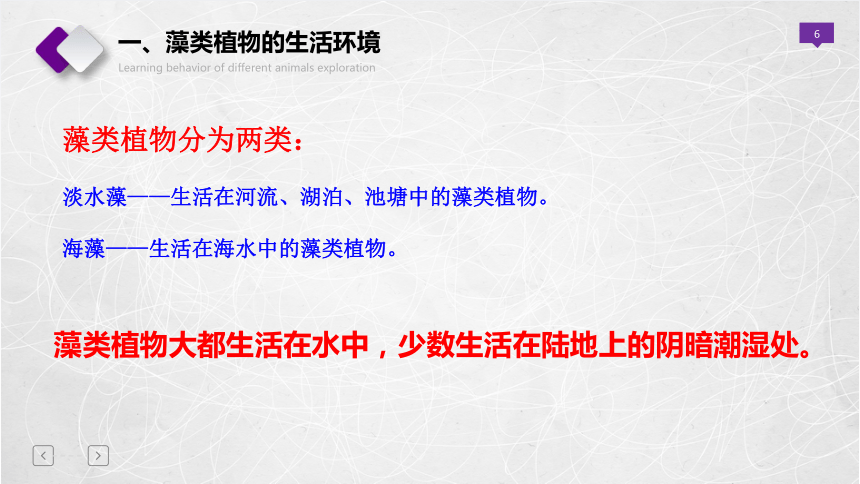 一、藻类植物的生活环境
Learning behavior of different animals exploration

6

藻类植物分为两类：

淡水藻——生活在河流、湖泊、池塘中的藻类植物。

海藻——生活在海水中的藻类植物。

藻类植物大都生活在水中，少数生活在陆地上的阴暗潮湿处。

<
>